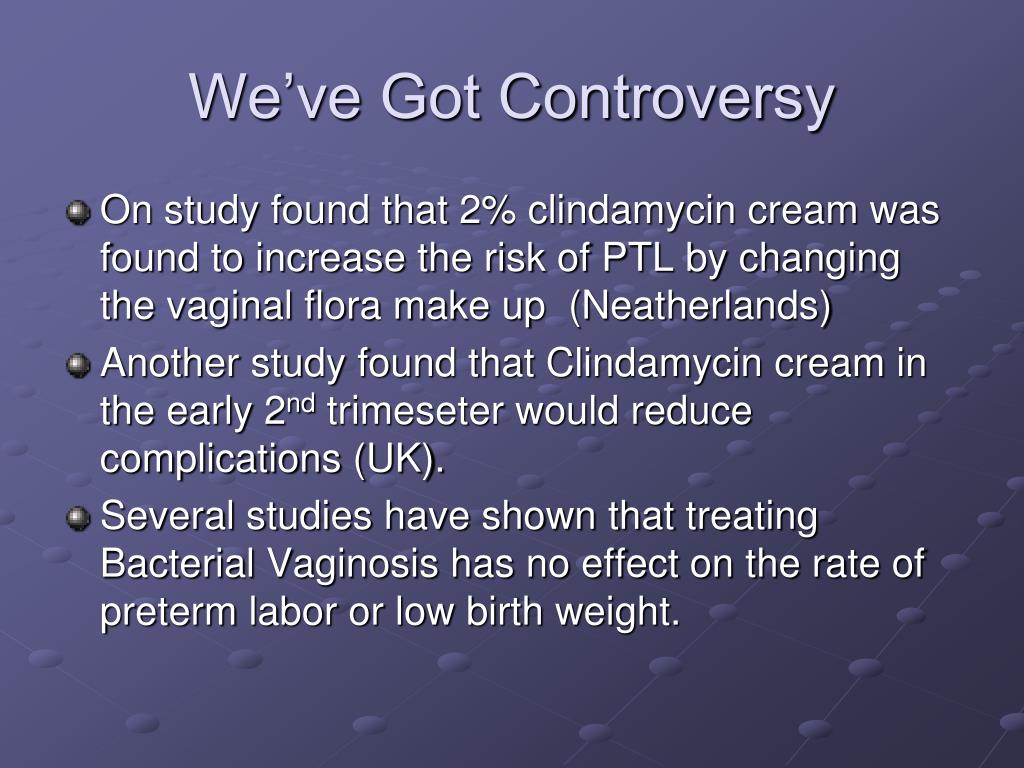 We’ve Got Controversy

On study found that 2% clindamycin cream was found to increase the risk of PTL by changing the vaginal flora make up (Neatherlands)

Another study found that Clindamycin cream in the early 2$^{nd}$ trimeseter would reduce complications (UK).

Several studies have shown that treating Bacterial Vaginosis has no effect on the rate of preterm labor or low birth weight.